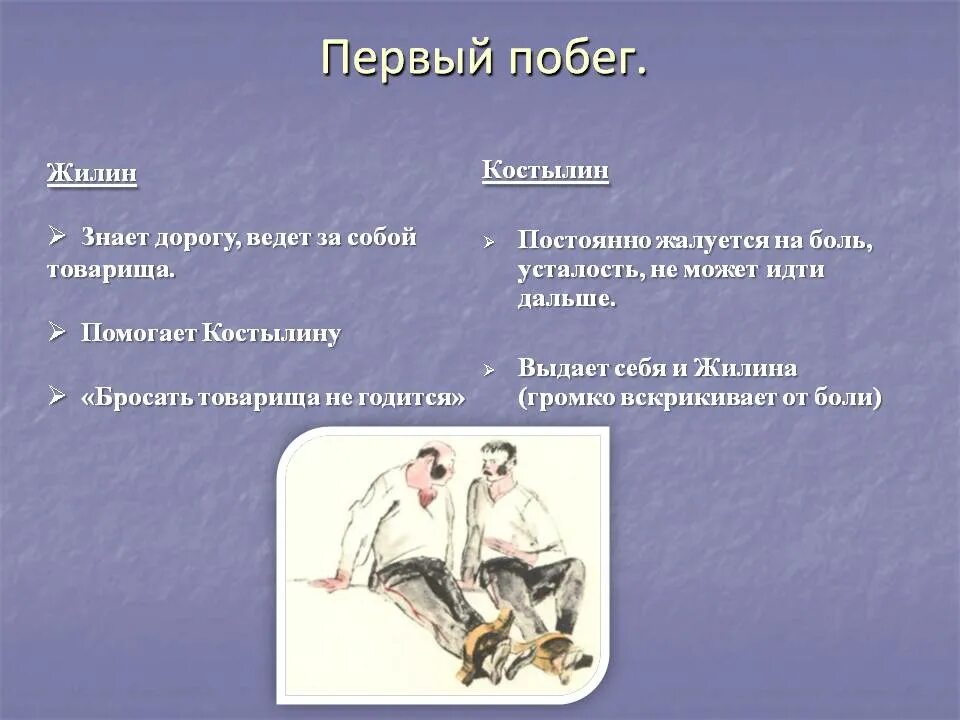 Первый побег.

Жилин

➢ Знает дорогу, ведет за собой товарища.

➢ Помогает Костылину

➢ «Бросать товарища не годится»

Костылин

➢ Постоянно жалуется на боль, усталость, не может идти дальше.

➢ Выдает себя и Жилина (громко вскрикивает от боли)